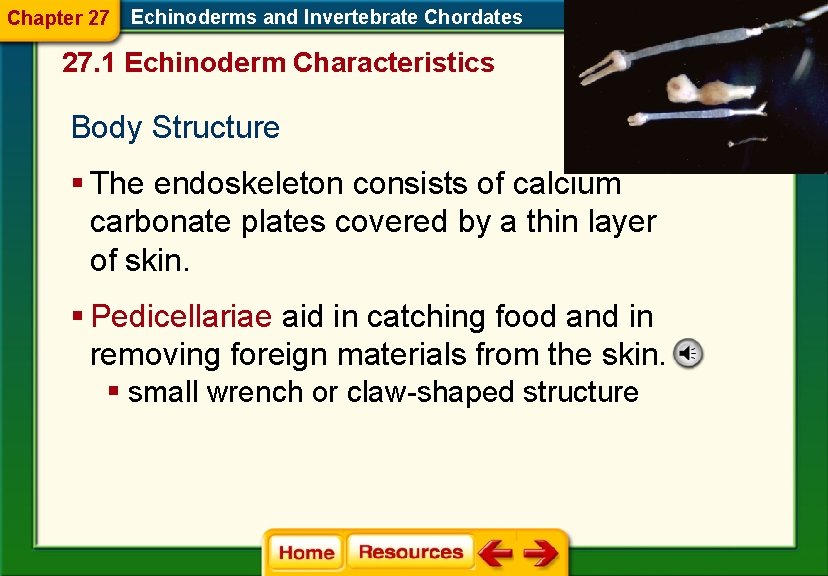 Chapter 27 Echinoderms and Invertebrate Chordates

27.1 Echinoderm Characteristics

Body Structure

▪ The endoskeleton consists of calcium carbonate plates covered by a thin layer of skin.

▪ Pedicellariae aid in catching food and in removing foreign materials from the skin.

▪ small wrench or claw-shaped structure

Home Resources